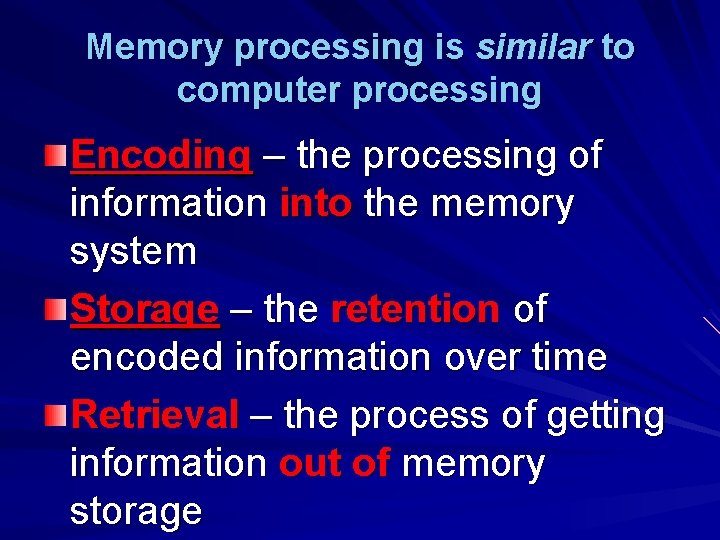 Memory processing is similar to computer processing

Encoding – the processing of information into the memory system

Storage – the retention of encoded information over time

Retrieval – the process of getting information out of memory storage